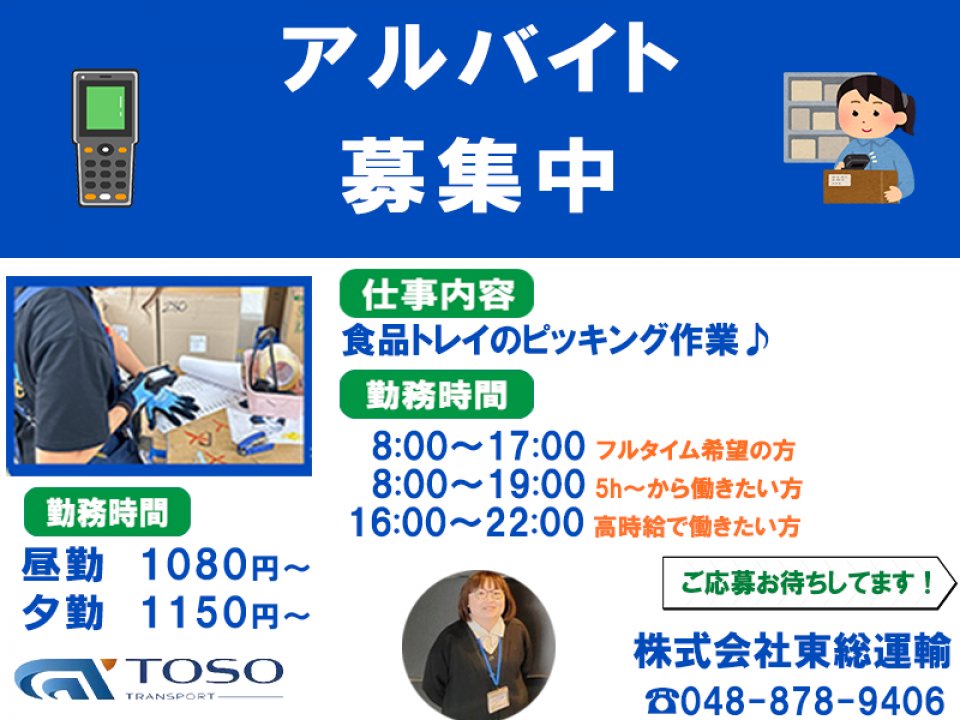 アルバイト
募集中

仕事内容
食品トレイのピッキング作業♪

勤務時間
8:00～17:00 フルタイム希望の方
8:00～19:00 5h～から働きたい方
16:00～22:00 高時給で働きたい方

勤務時間
昼勤 1080円～
夕勤 1150円～

TOSO
TRANSPORT

ご応募お待ちしてます！

株式会社東総運輸
☎048-878-9406